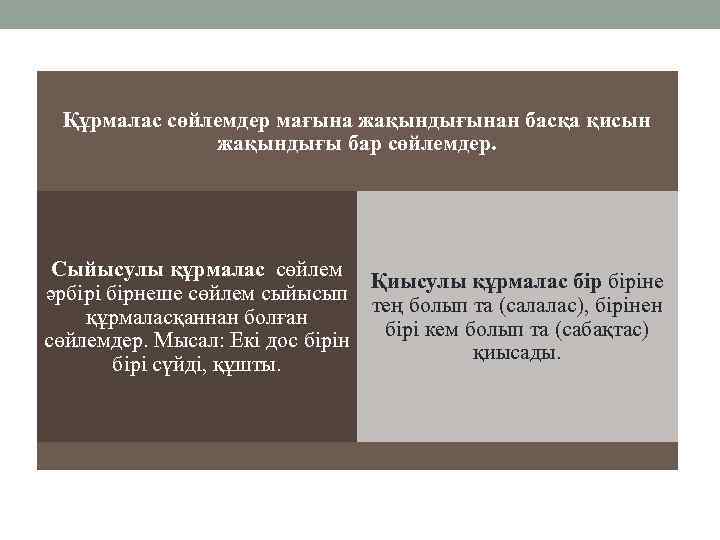 Құрмалас сөйлемдер мағына жақындығынан басқа қисын жақындығы бар сөйлемдер.

Сыйысулы құрмалас сөйлем әрбірі бірнеше сөйлем сыйысып құрмаласқаннан болған сөйлемдер. Мысал: Екі дос бірін бірі сүйді, құшты.

Қиысулы құрмалас бір біріне тең болып та (салалас), бірінен бірі кем болып та (сабақтас) қиысады.